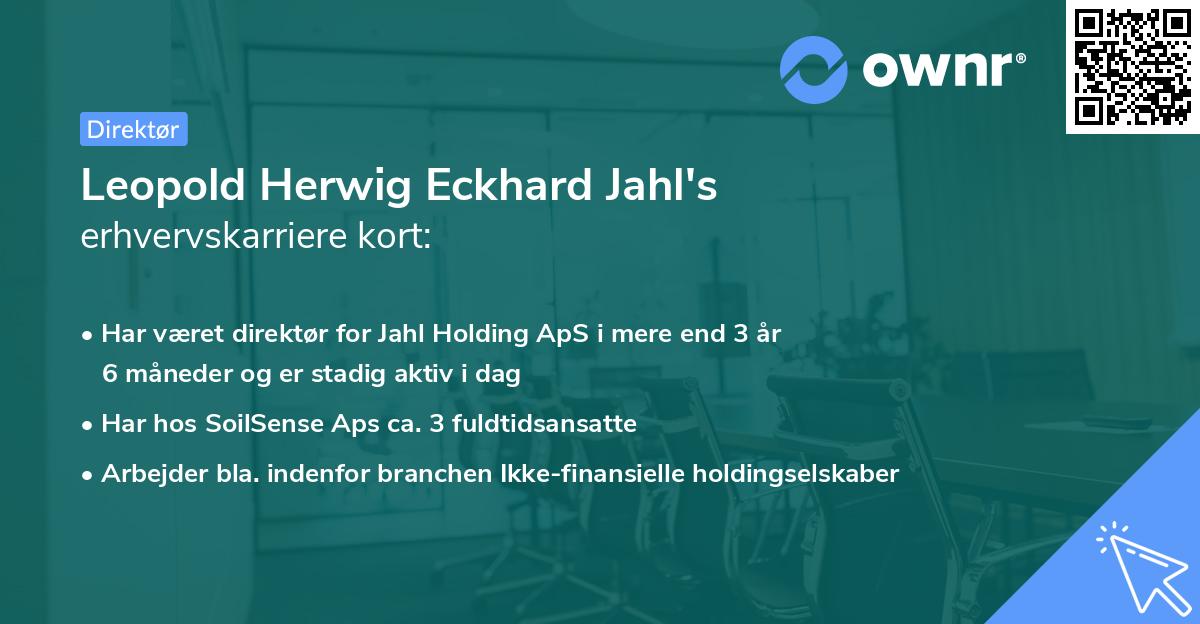 ownr®

Direktør

Leopold Herwig Eckhard Jahl's erhvervskarriere kort:

• Har været direktør for Jahl Holding ApS i mere end 3 år 6 måneder og er stadig aktiv i dag

• Har hos SoilSense Aps ca. 3 fuldtidsansatte

• Arbejder bla. indenfor branchen Ikke-finansielle holdingselskaber